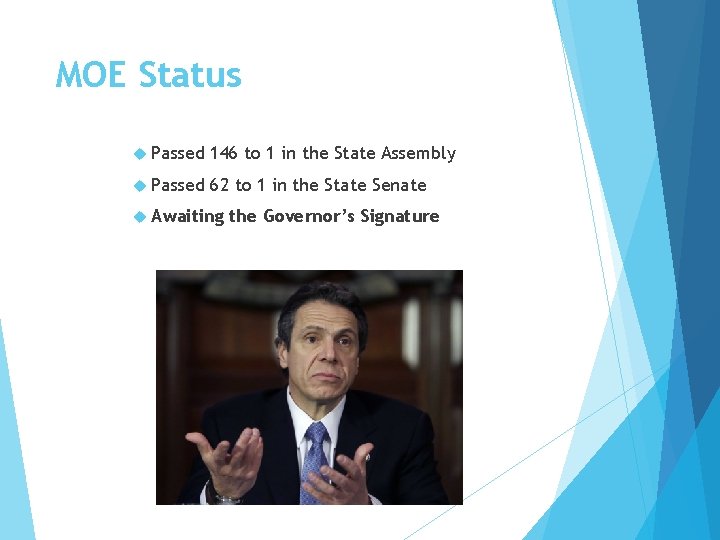 MOE Status

Passed 146 to 1 in the State Assembly

Passed 62 to 1 in the State Senate

Awaiting the Governor's Signature